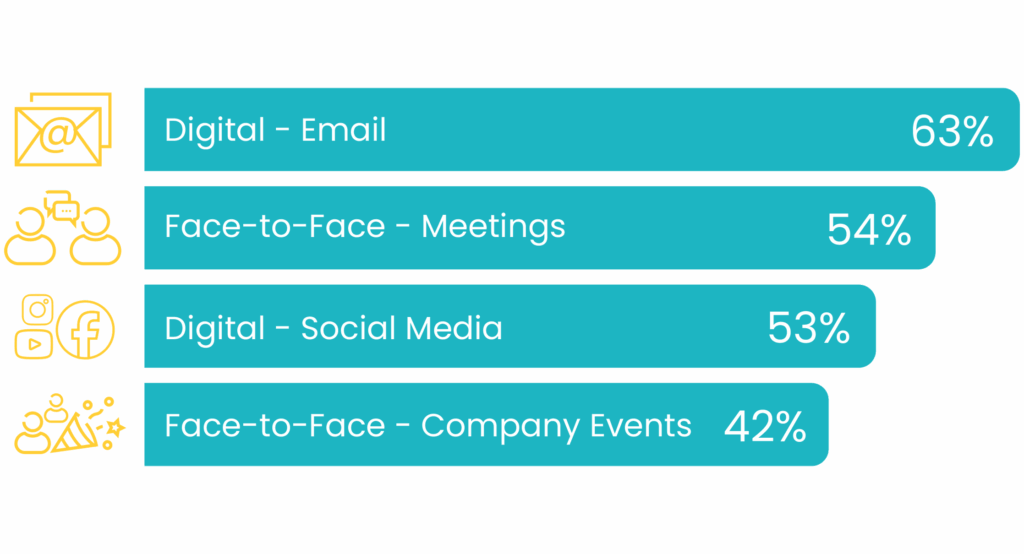 Digital - Email 63%

Face-to-Face - Meetings 54%

Digital - Social Media 53%

Face-to-Face - Company Events 42%